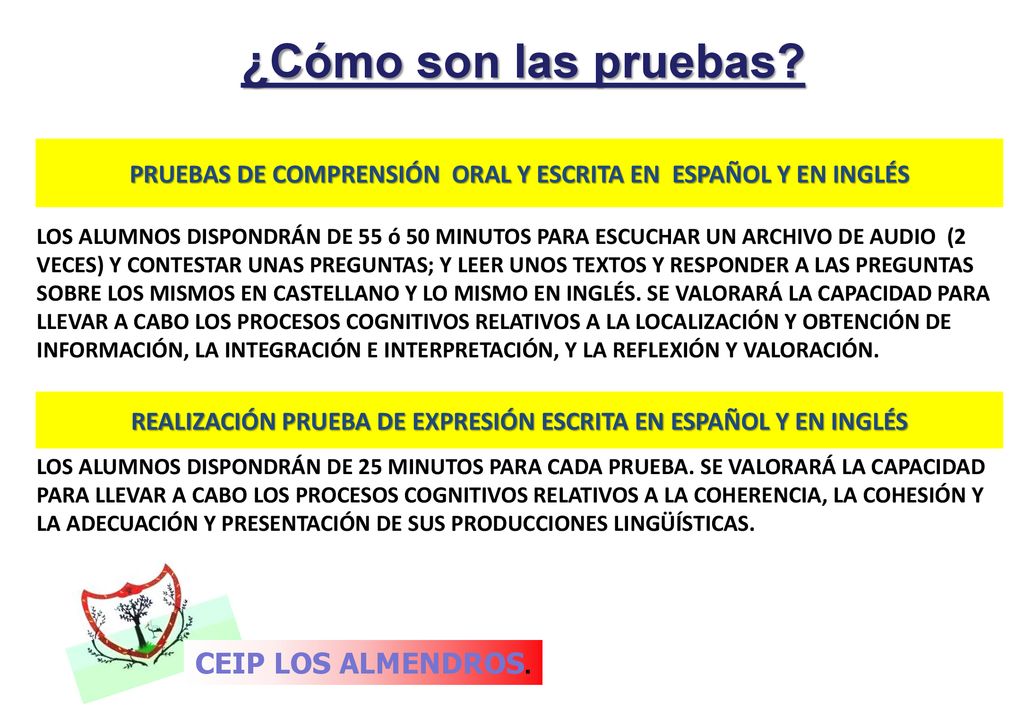 ¿Cómo son las pruebas?

PRUEBAS DE COMPRENSIÓN ORAL Y ESCRITA EN ESPAÑOL Y EN INGLÉS

LOS ALUMNOS DISPONDRÁN DE 55 ó 50 MINUTOS PARA ESCUCHAR UN ARCHIVO DE AUDIO (2 VECES) Y CONTESTAR UNAS PREGUNTAS; Y LEER UNOS TEXTOS Y RESPONDER A LAS PREGUNTAS SOBRE LOS MISMOS EN CASTELLANO Y LO MISMO EN INGLÉS. SE VALORARÁ LA CAPACIDAD PARA LLEVAR A CABO LOS PROCESOS COGNITIVOS RELATIVOS A LA LOCALIZACIÓN Y OBTENCIÓN DE INFORMACIÓN, LA INTEGRACIÓN E INTERPRETACIÓN, Y LA REFLEXIÓN Y VALORACIÓN.

REALIZACIÓN PRUEBA DE EXPRESIÓN ESCRITA EN ESPAÑOL Y EN INGLÉS

LOS ALUMNOS DISPONDRÁN DE 25 MINUTOS PARA CADA PRUEBA. SE VALORARÁ LA CAPACIDAD PARA LLEVAR A CABO LOS PROCESOS COGNITIVOS RELATIVOS A LA COHERENCIA, LA COHESIÓN Y LA ADECUACIÓN Y PRESENTACIÓN DE SUS PRODUCCIONES LINGÜÍSTICAS.

CEIP LOS ALMENDROS.